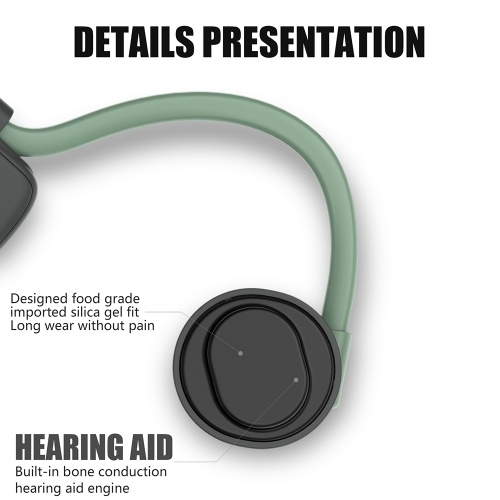 DETAILS PRESENTATION

Designed food grade
imported silica gel fit
Long wear without pain

HEARING AID
Built-in bone conduction
hearing aid engine